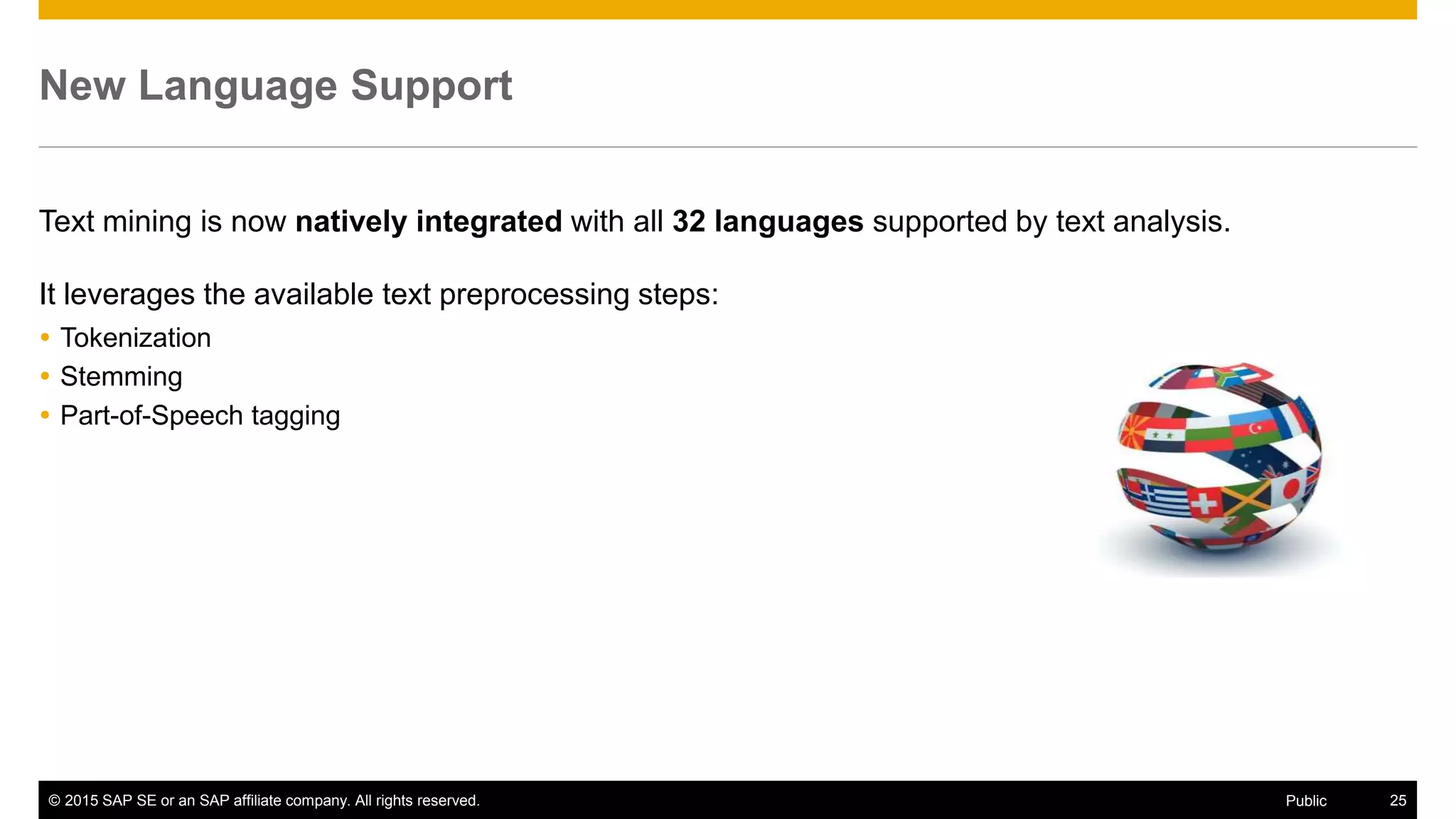 New Language Support

Text mining is now natively integrated with all 32 languages supported by text analysis.

It leverages the available text preprocessing steps:
• Tokenization
• Stemming
• Part-of-Speech tagging

© 2015 SAP SE or an SAP affiliate company. All rights reserved. Public 25